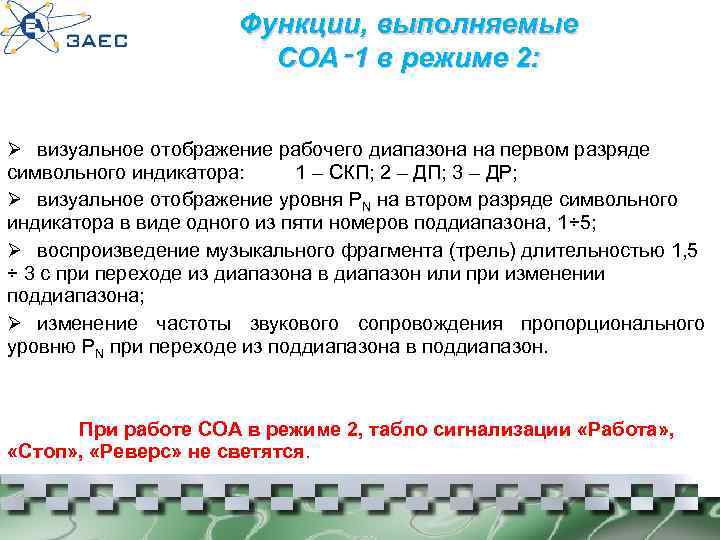 ЗАЕС

Функции, выполняемые СОА-1 в режиме 2:

➢ визуальное отображение рабочего диапазона на первом разряде символьного индикатора: 1 – СКП; 2 – ДП; 3 – ДР;

➢ визуальное отображение уровня $P_N$ на втором разряде символьного индикатора в виде одного из пяти номеров поддиапазона, 1÷5;

➢ воспроизведение музыкального фрагмента (трель) длительностью 1,5 ÷ 3 с при переходе из диапазона в диапазон или при изменении поддиапазона;

➢ изменение частоты звукового сопровождения пропорционального уровню $P_N$ при переходе из поддиапазона в поддиапазон.

При работе СОА в режиме 2, табло сигнализации «Работа», «Стоп», «Реверс» не светятся.